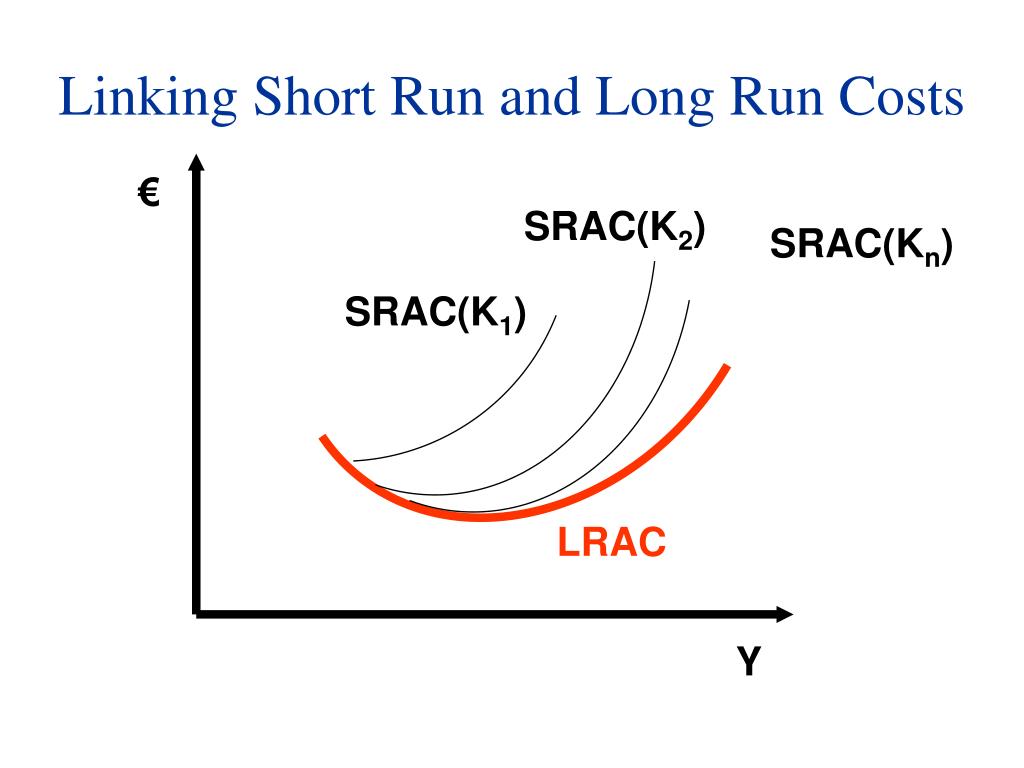 Linking Short Run and Long Run Costs

€

SRAC($K_2$)

SRAC($K_n$)

SRAC($K_1$)

LRAC

Y